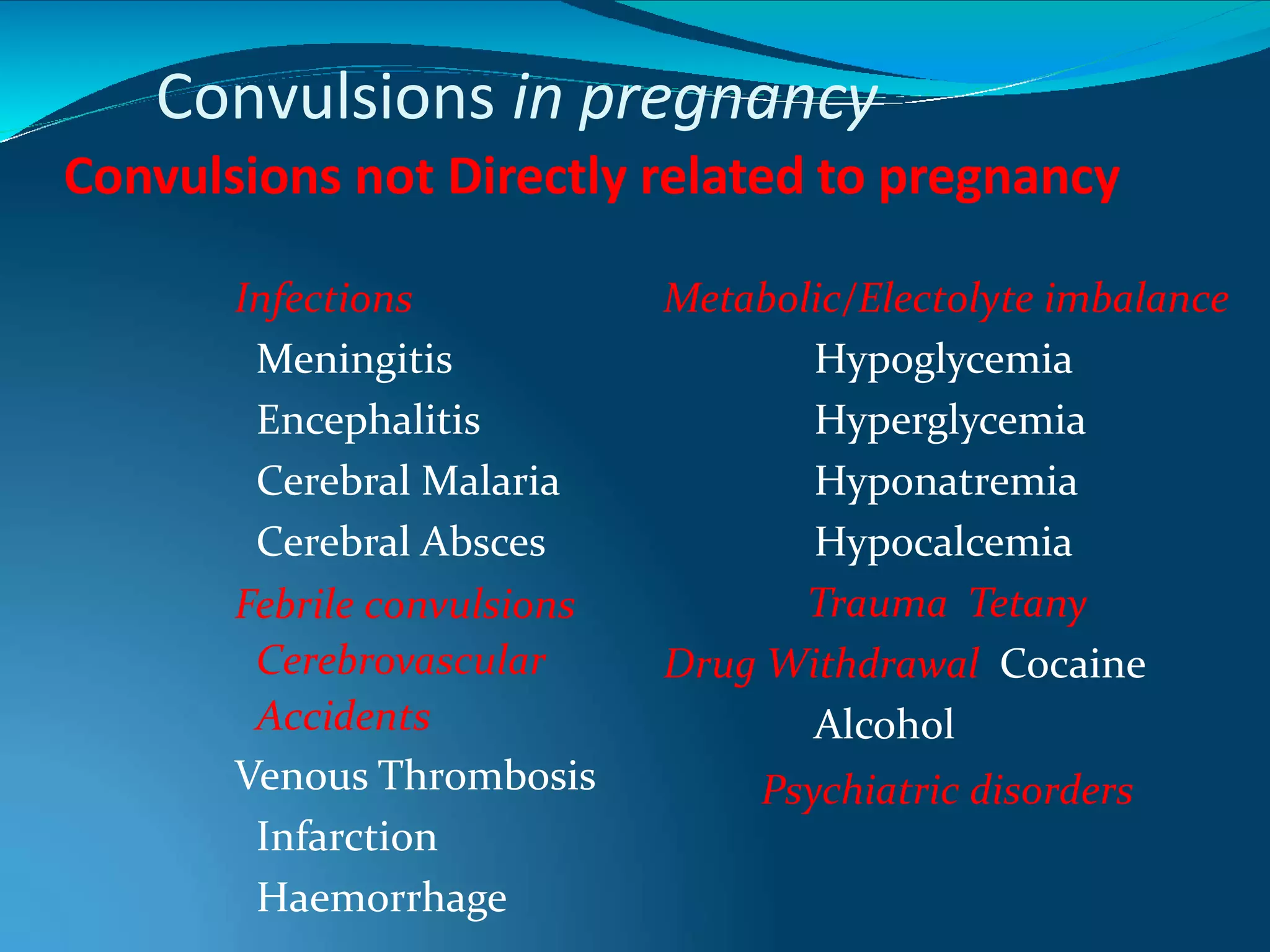 Convulsions in pregnancy
Convulsions not Directly related to pregnancy

Infections
Meningitis
Encephalitis
Cerebral Malaria
Cerebral Absces
Febrile convulsions
Cerebrovascular Accidents
Venous Thrombosis
Infarction
Haemorrhage

Metabolic/Electolyte imbalance
Hypoglycemia
Hyperglycemia
Hyponatremia
Hypocalcemia
Trauma Tetany
Drug Withdrawal Cocaine
Alcohol
Psychiatric disorders